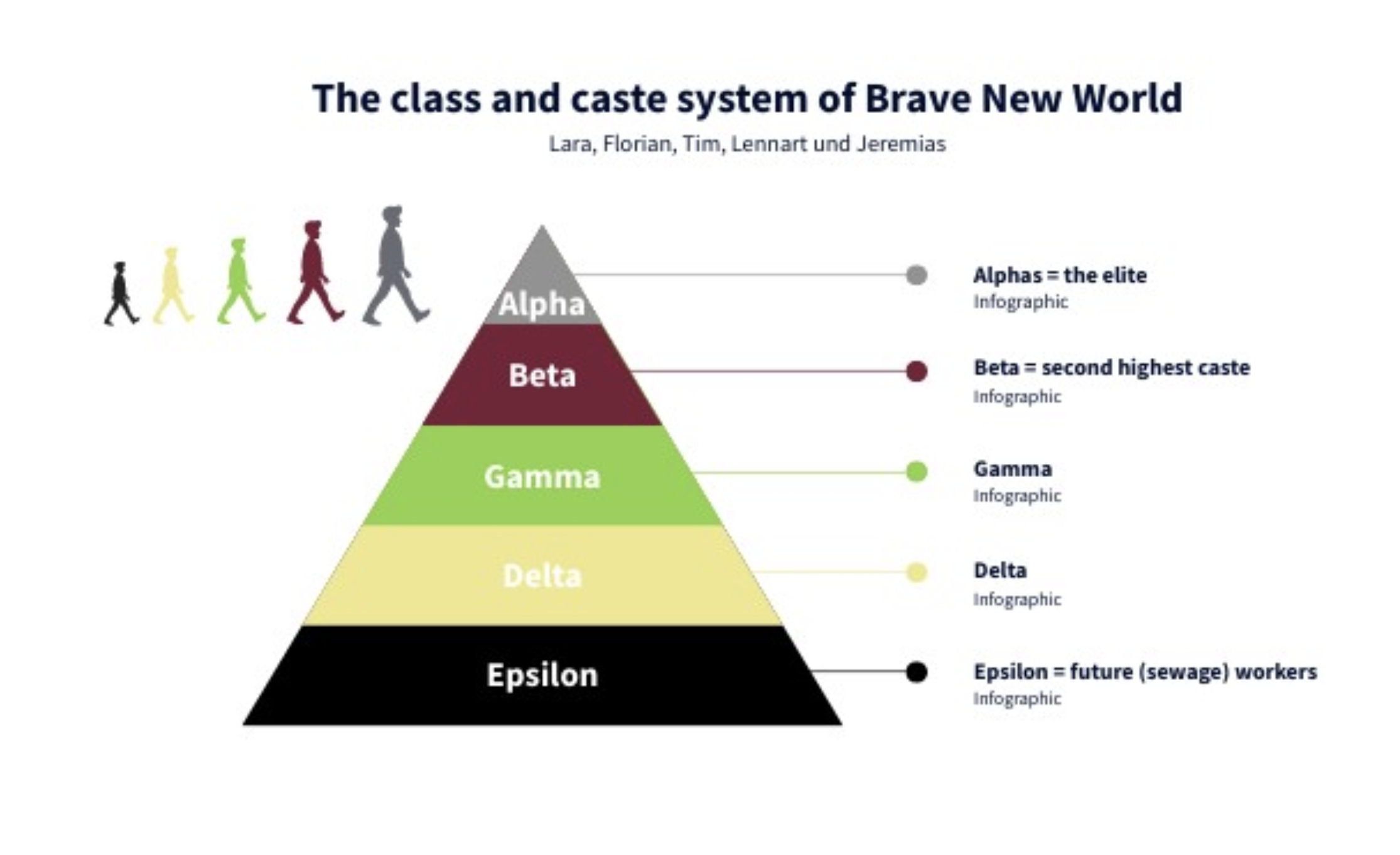 The class and caste system of Brave New World

Lara, Florian, Tim, Lennart und Jeremias

Alpha

Beta

Gamma

Delta

Epsilon

Alphas = the elite
Infographic

Beta = second highest caste
Infographic

Gamma
Infographic

Delta
Infographic

Epsilon = future (sewage) workers
Infographic